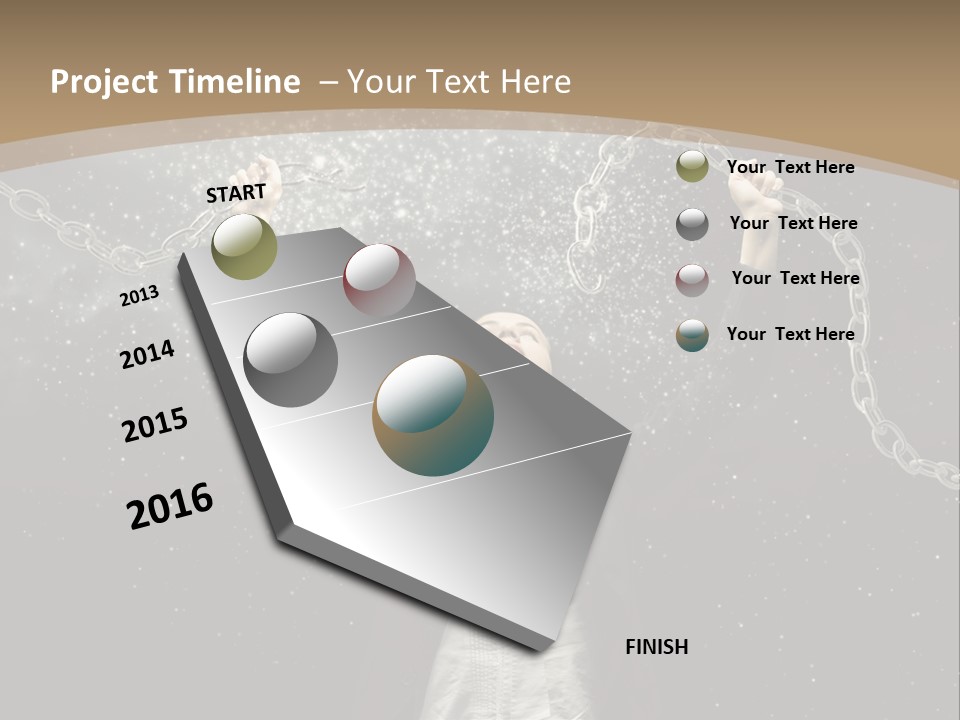 Project Timeline – Your Text Here

START

2013

2014

2015

2016

FINISH

Your Text Here

Your Text Here

Your Text Here

Your Text Here